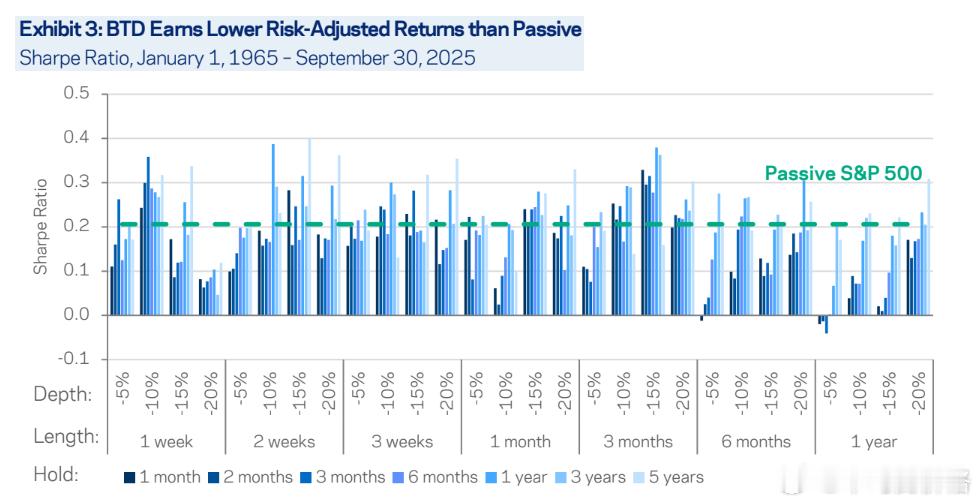 Exhibit 3: BTD Earns Lower Risk-Adjusted Returns than Passive
Sharpe Ratio, January 1, 1965 – September 30, 2025

Sharpe Ratio

0.5
0.4
0.3
0.2
0.1
0.0
-0.1

Passive S&P 500

Depth: -5% -10% -15% -20% -5% -10% -15% -20% -5% -10% -15% -20% -5% -10% -15% -20% -5% -10% -15% -20% -5% -10% -15% -20% -5% -10% -15% -20%

Length: 1 week 2 weeks 3 weeks 1 month 3 months 6 months 1 year

Hold: 1 month 2 months 3 months 6 months 1 year 3 years 5 years